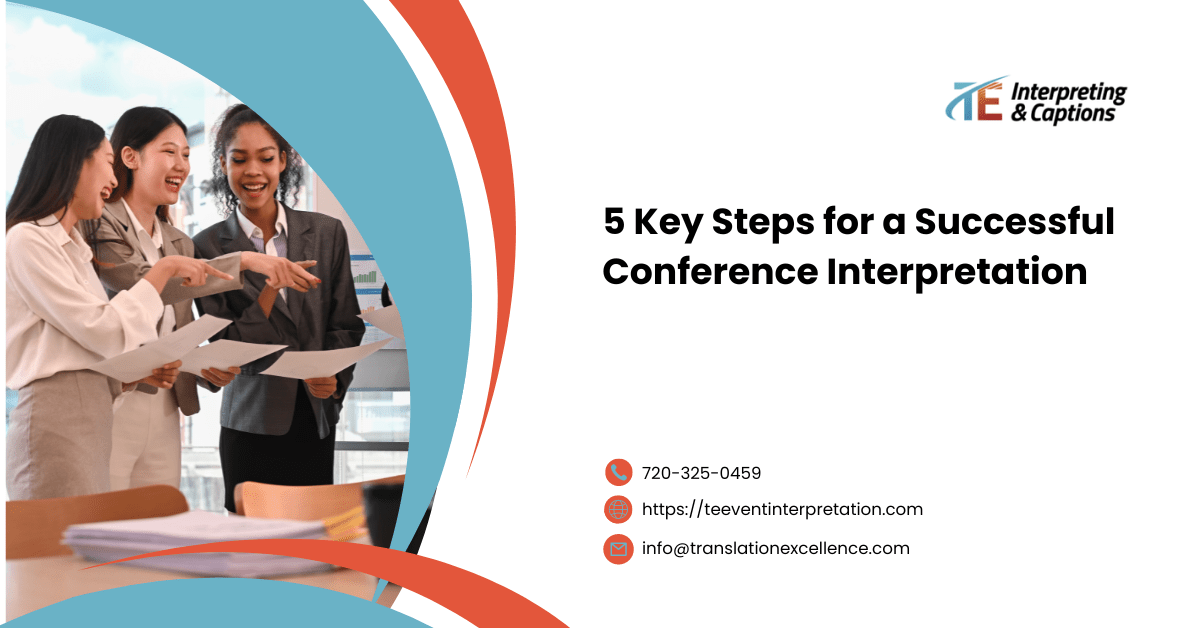 TE Interpreting & Captions

5 Key Steps for a Successful Conference Interpretation

720-325-0459

https://teeventinterpretation.com

info@translationexcellence.com